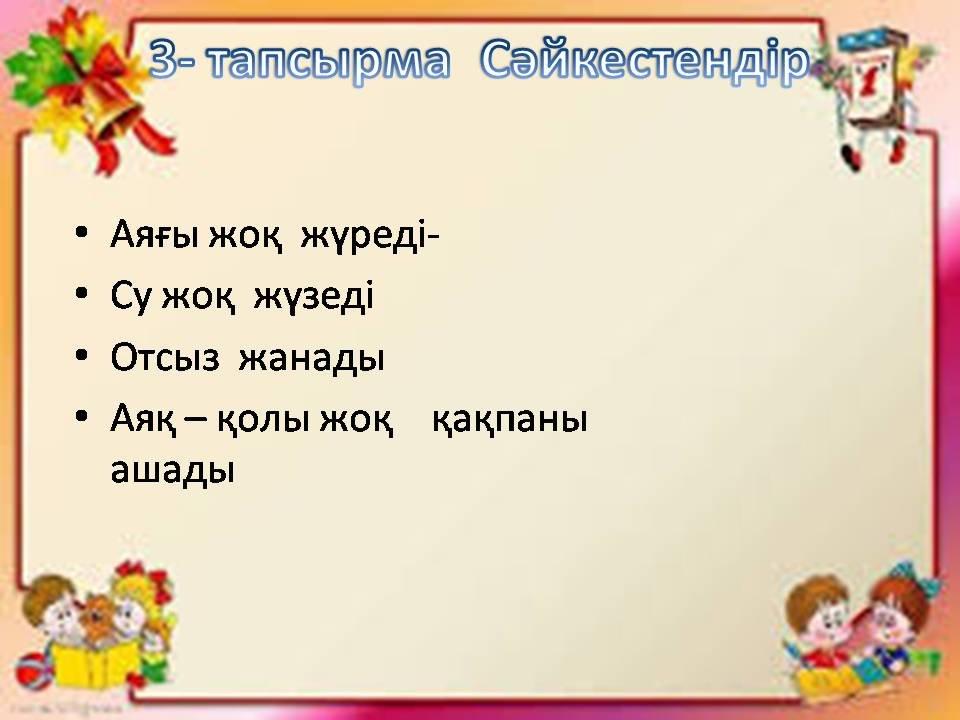 3- тапсырма Сәйкестендір

• Аяғы жоқ жүреді-
• Су жоқ жүзеді
• Отсыз жанады
• Аяқ – қолы жоқ қақпаны ашады